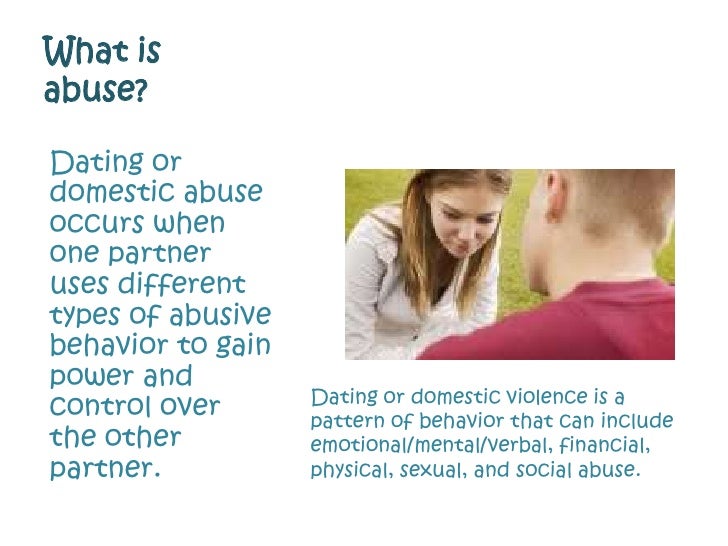 What is abuse?

Dating or domestic abuse occurs when one partner uses different types of abusive behavior to gain power and control over the other partner.

Dating or domestic violence is a pattern of behavior that can include emotional/mental/verbal, financial, physical, sexual, and social abuse.